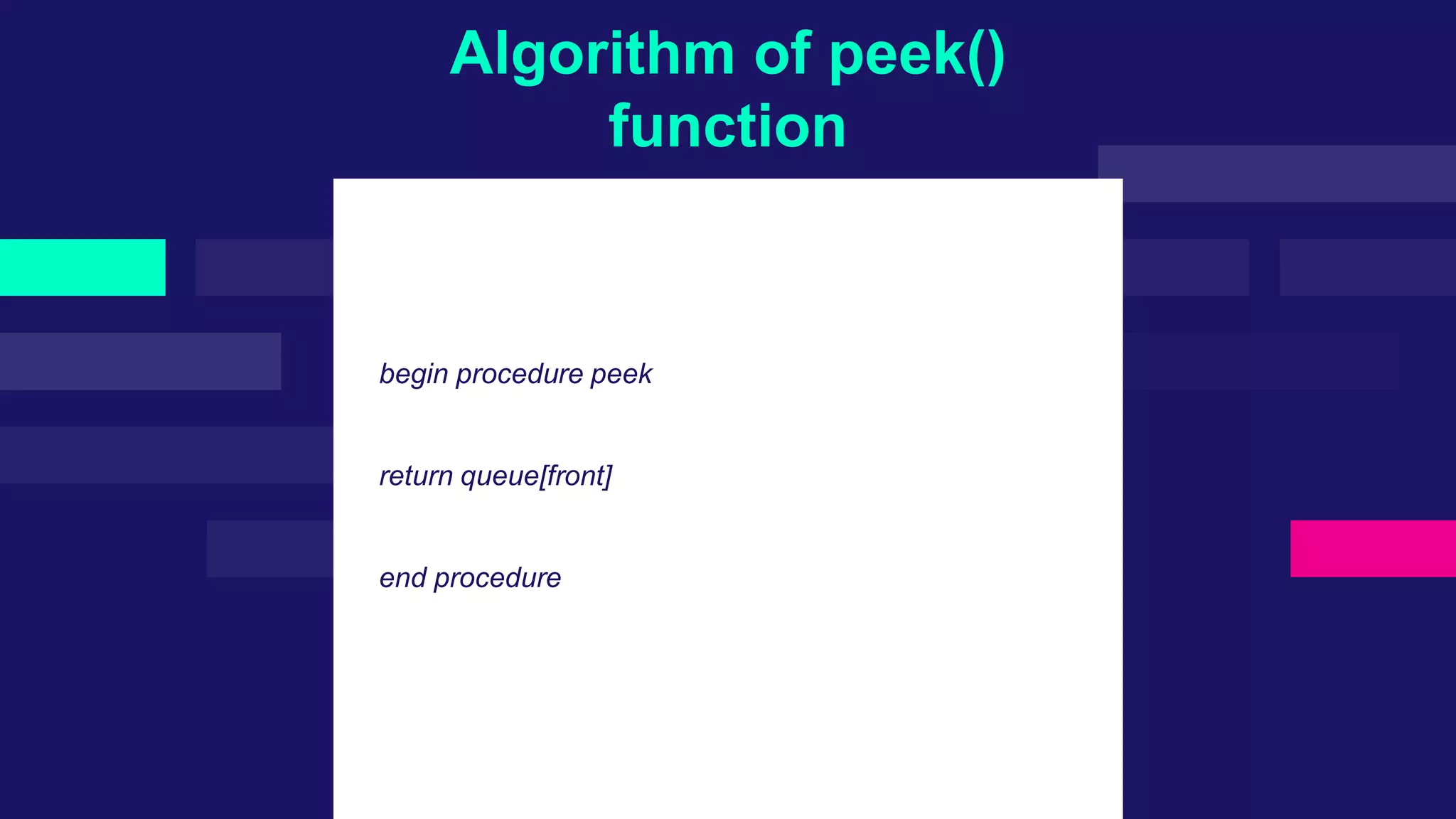 Algorithm of peek() function

begin procedure peek

return queue[front]

end procedure